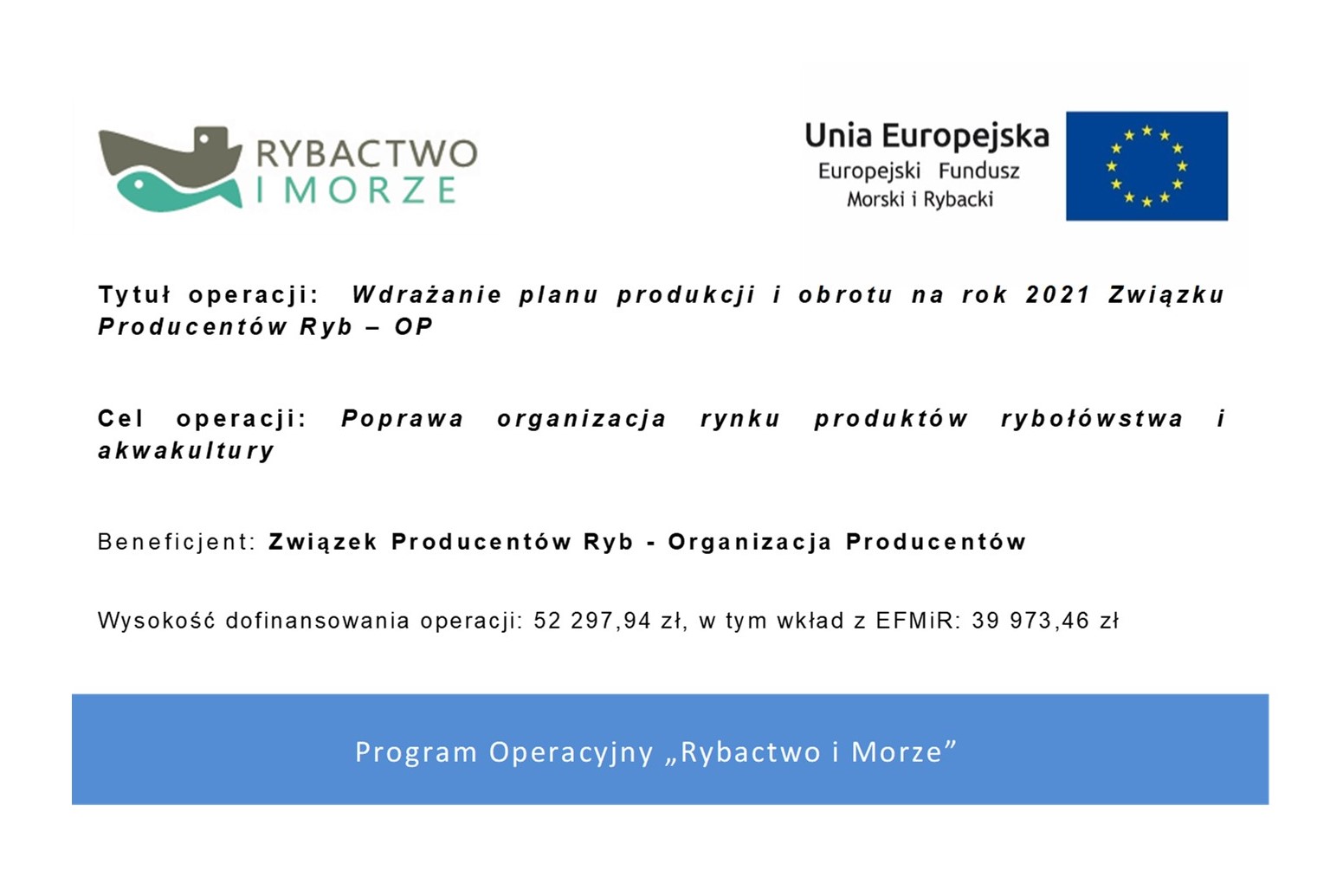 RYBACTWO
I MORZE

Unia Europejska
Europejski Fundusz
Morski i Rybacki

Tytuł operacji: Wdrażanie planu produkcji i obrotu na rok 2021 Związku Producentów Ryb – OP

Cel operacji: Poprawa organizacja rynku produktów rybołówstwa i akwakultury

Beneficjent: Związek Producentów Ryb - Organizacja Producentów

Wysokość dofinansowania operacji: 52 297,94 zł, w tym wkład z EFMiR: 39 973,46 zł

Program Operacyjny „Rybactwo i Morze”